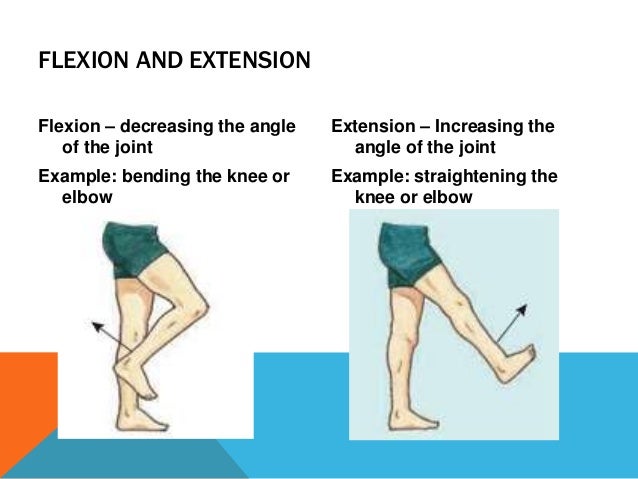 FLEXION AND EXTENSION

Flexion – decreasing the angle of the joint

Example: bending the knee or elbow

Extension – Increasing the angle of the joint

Example: straightening the knee or elbow